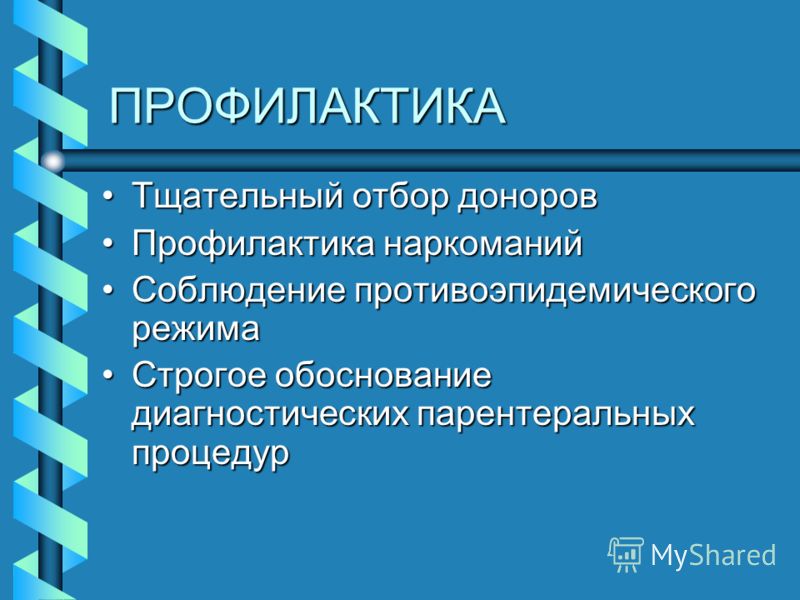 ПРОФИЛАКТИКА

• Тщательный отбор доноров
• Профилактика наркоманий
• Соблюдение противоэпидемического режима
• Строгое обоснование диагностических парентеральных процедур

MyShared